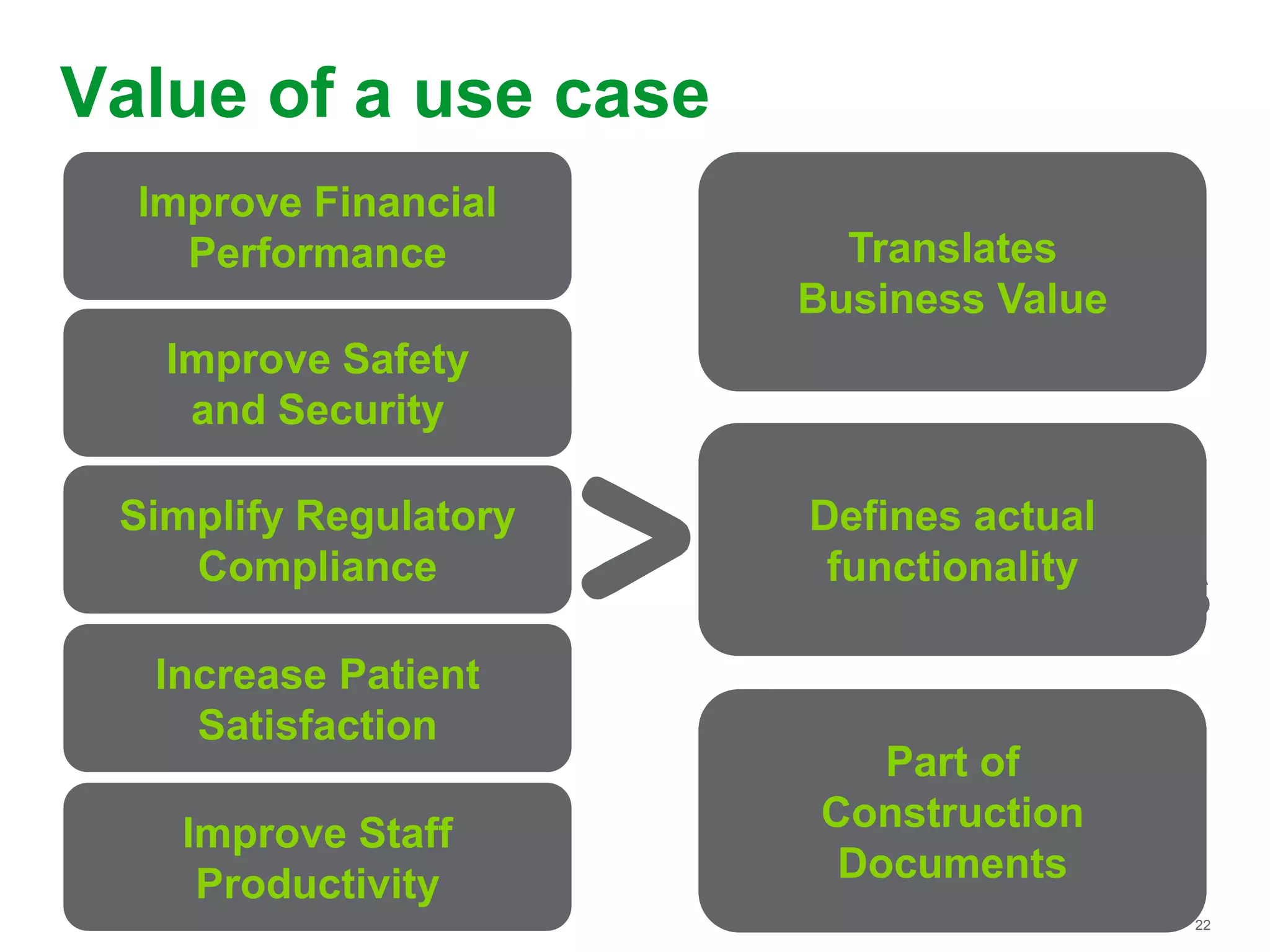 Value of a use case

Improve Financial Performance

Improve Safety and Security

Simplify Regulatory Compliance

Increase Patient Satisfaction

Improve Staff Productivity

Translates Business Value

Defines actual functionality

Part of Construction Documents

22